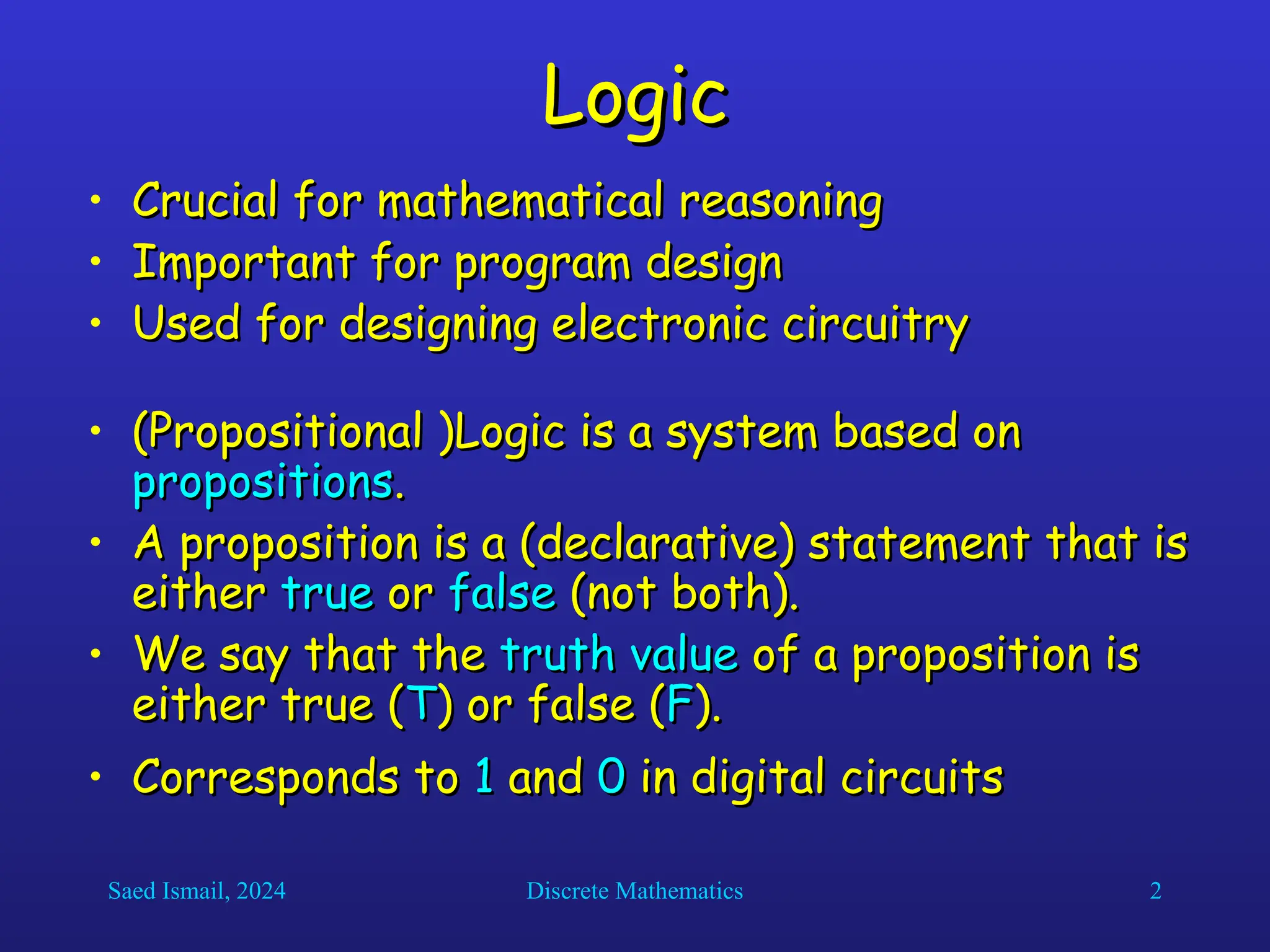 Logic

• Crucial for mathematical reasoning
• Important for program design
• Used for designing electronic circuitry

• (Propositional )Logic is a system based on propositions.
• A proposition is a (declarative) statement that is either true or false (not both).
• We say that the truth value of a proposition is either true (T) or false (F).
• Corresponds to 1 and 0 in digital circuits

Saed Ismail, 2024    Discrete Mathematics    2